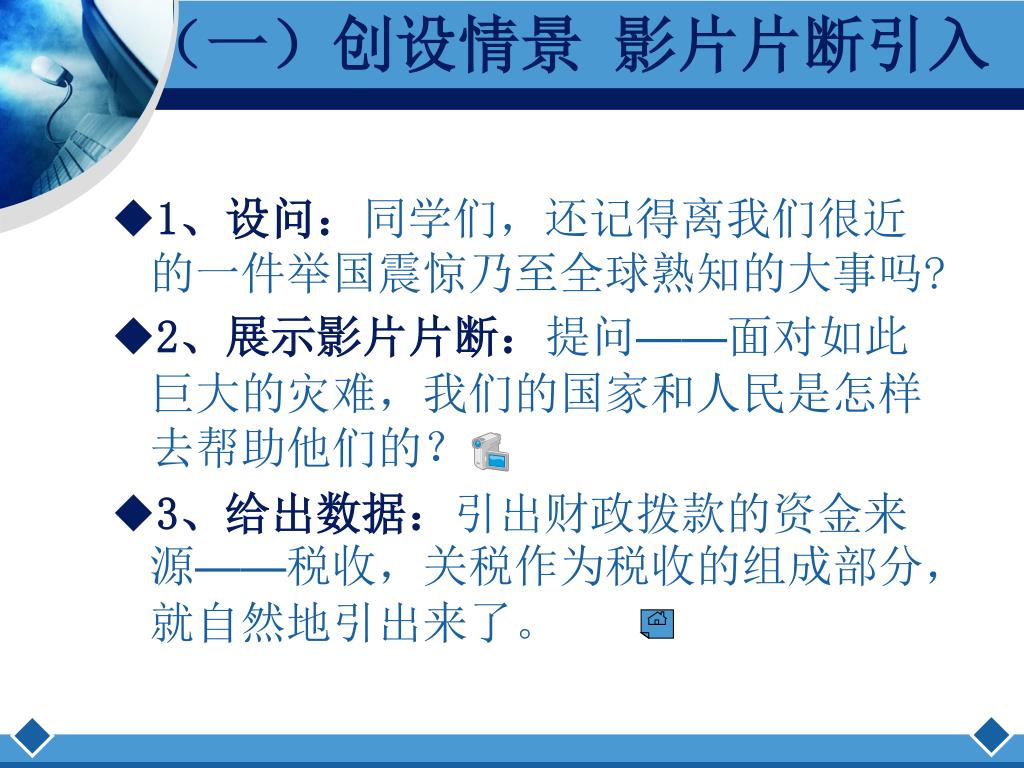 （一）创设情景 影片片断引入

◆1、设问：同学们，还记得离我们很近的一件举国震惊乃至全球熟知的大事吗?

◆2、展示影片片断：提问——面对如此巨大的灾难，我们的国家和人民是怎样去帮助他们的？

◆3、给出数据：引出财政拨款的资金来源——税收，关税作为税收的组成部分，就自然地引出来了。